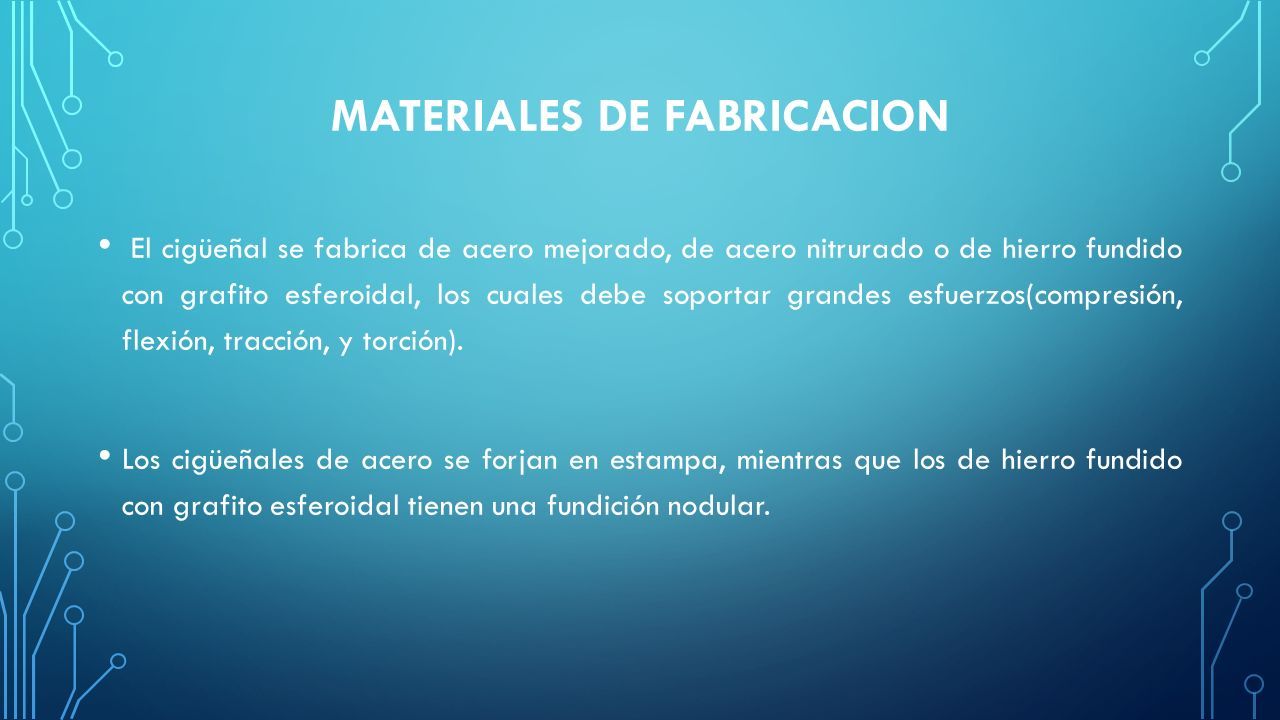 MATERIALES DE FABRICACION

• El cigüeñal se fabrica de acero mejorado, de acero nitrurado o de hierro fundido con grafito esferoidal, los cuales debe soportar grandes esfuerzos(compresión, flexión, tracción, y torción).

• Los cigüeñales de acero se forjan en estampa, mientras que los de hierro fundido con grafito esferoidal tienen una fundición nodular.